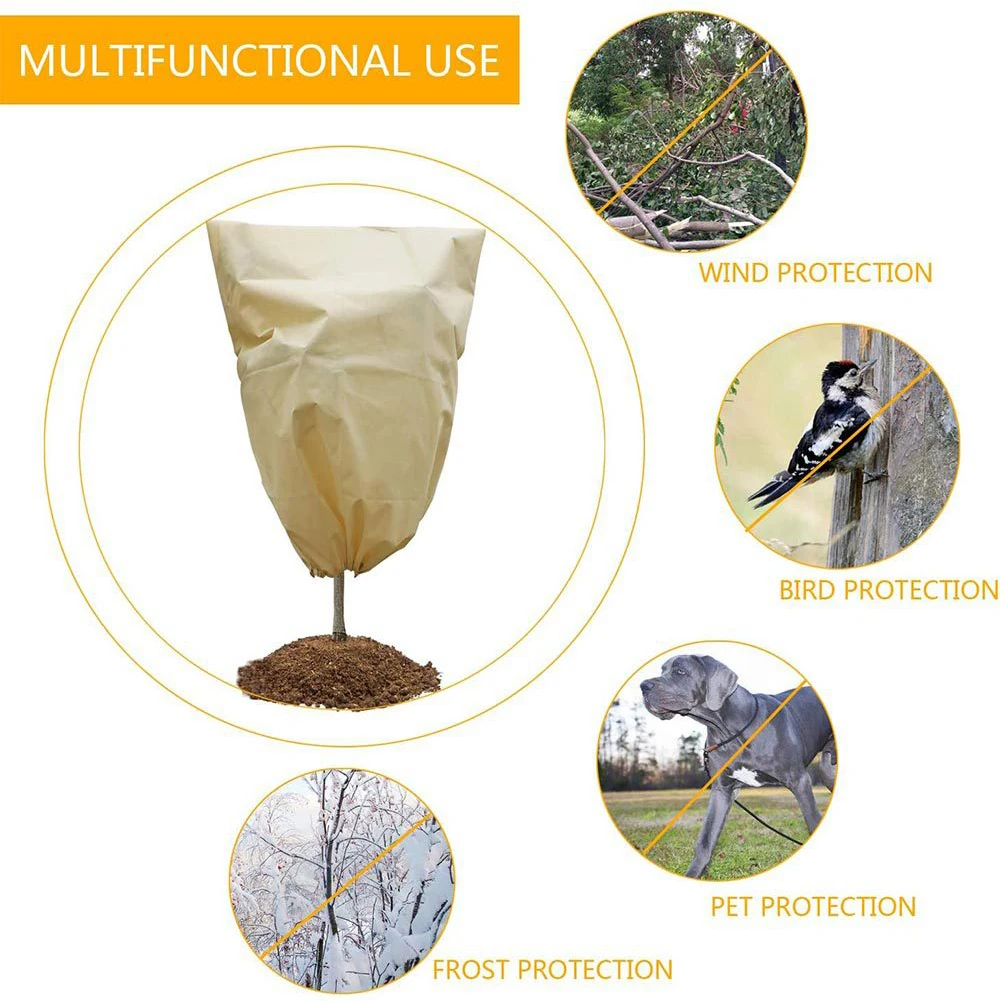 MULTIFUNCTIONAL USE

WIND PROTECTION

BIRD PROTECTION

PET PROTECTION

FROST PROTECTION